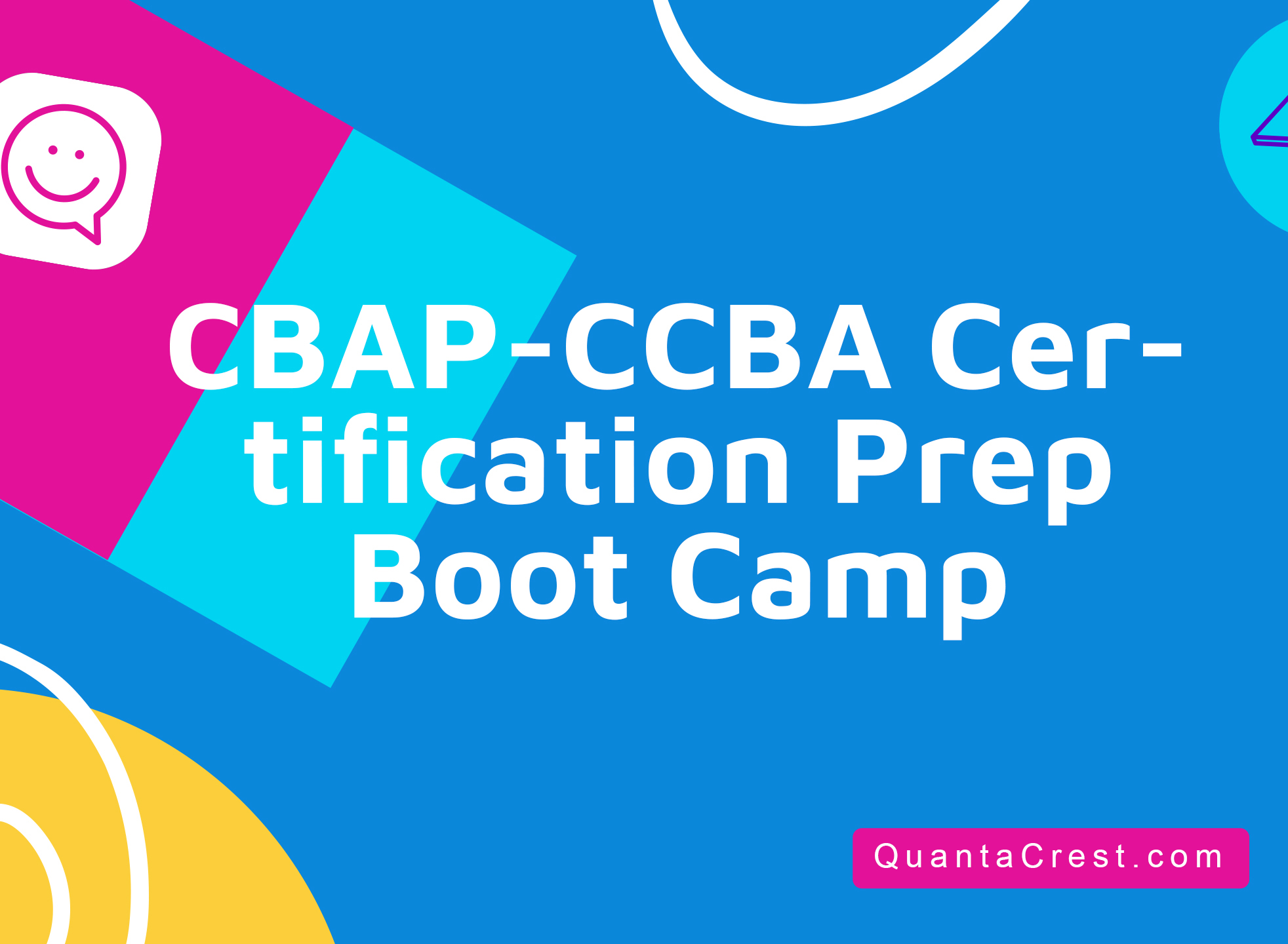 CBAP-CCBA Certification Prep Boot Camp

QuantaCrest.com